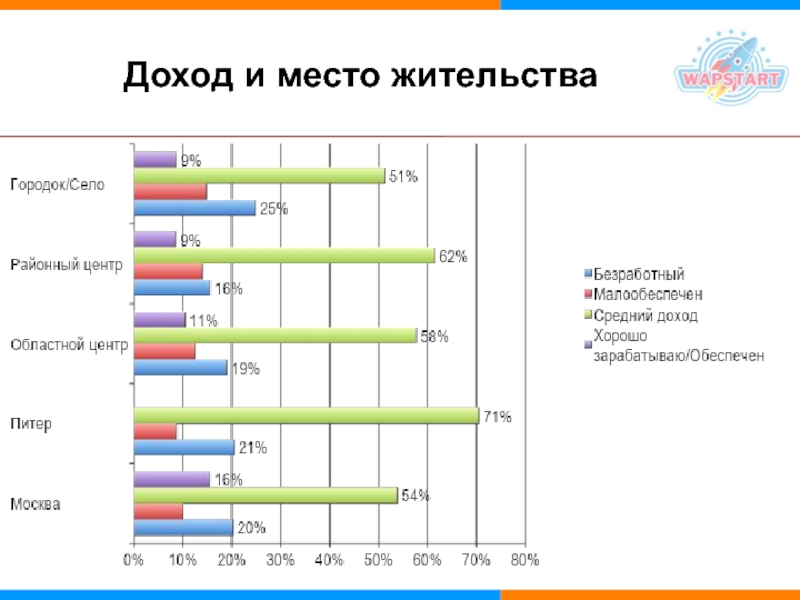 Доход и место жительства

WAPSTART

Городок/Село
9%
51%
25%

Районный центр
9%
62%
16%

Областной центр
11%
58%
19%

Питер
71%
21%

Москва
16%
54%
20%

0% 10% 20% 30% 40% 50% 60% 70% 80%

Безработный
Малообеспечен
Средний доход
Хорошо зарабатываю/Обеспечен